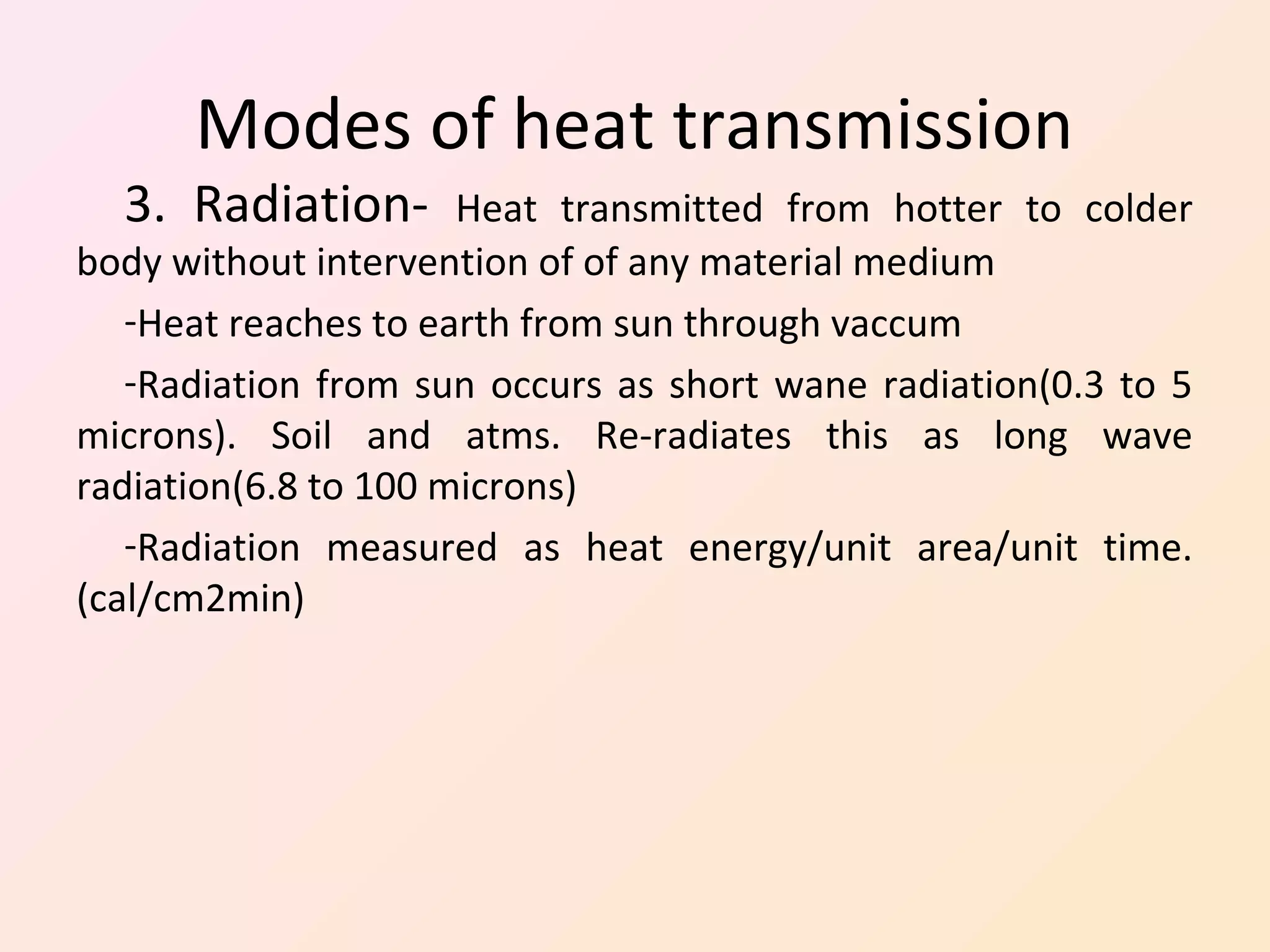 Modes of heat transmission

3. Radiation- Heat transmitted from hotter to colder body without intervention of of any material medium

-Heat reaches to earth from sun through vaccum

-Radiation from sun occurs as short wane radiation(0.3 to 5 microns). Soil and atms. Re-radiates this as long wave radiation(6.8 to 100 microns)

-Radiation measured as heat energy/unit area/unit time. (cal/cm2min)